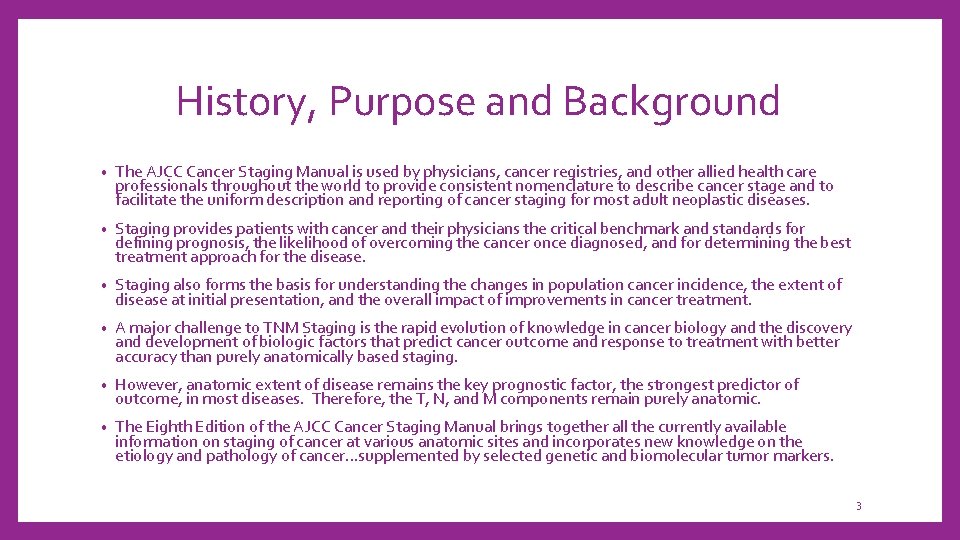 History, Purpose and Background

• The AJCC Cancer Staging Manual is used by physicians, cancer registries, and other allied health care professionals throughout the world to provide consistent nomenclature to describe cancer stage and to facilitate the uniform description and reporting of cancer staging for most adult neoplastic diseases.

• Staging provides patients with cancer and their physicians the critical benchmark and standards for defining prognosis, the likelihood of overcoming the cancer once diagnosed, and for determining the best treatment approach for the disease.

• Staging also forms the basis for understanding the changes in population cancer incidence, the extent of disease at initial presentation, and the overall impact of improvements in cancer treatment.

• A major challenge to TNM Staging is the rapid evolution of knowledge in cancer biology and the discovery and development of biologic factors that predict cancer outcome and response to treatment with better accuracy than purely anatomically based staging.

• However, anatomic extent of disease remains the key prognostic factor, the strongest predictor of outcome, in most diseases. Therefore, the T, N, and M components remain purely anatomic.

• The Eighth Edition of the AJCC Cancer Staging Manual brings together all the currently available information on staging of cancer at various anatomic sites and incorporates new knowledge on the etiology and pathology of cancer…supplemented by selected genetic and biomolecular tumor markers.

3